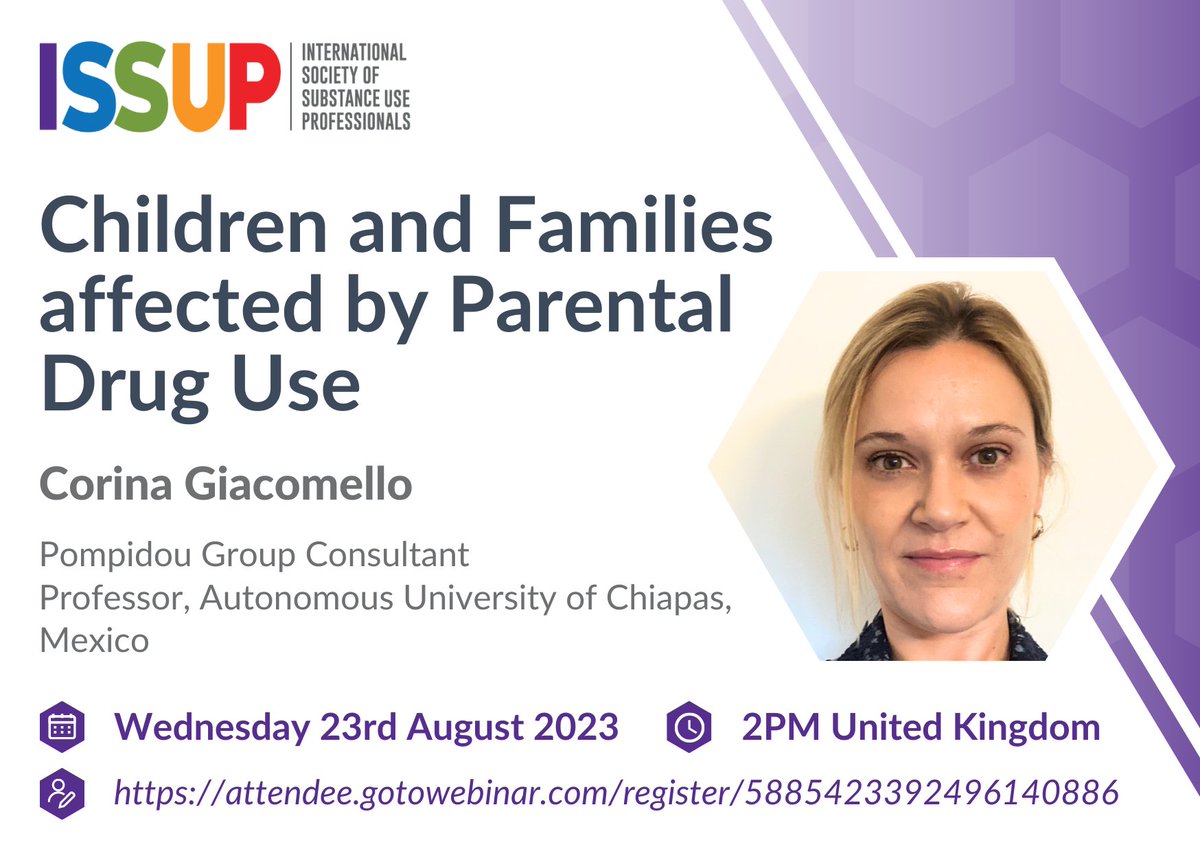 ISSUP INTERNATIONAL SOCIETY OF SUBSTANCE USE PROFESSIONALS

Children and Families affected by Parental Drug Use

Corina Giacomello

Pompidou Group Consultant
Professor, Autonomous University of Chiapas, Mexico

Wednesday 23rd August 2023

2PM United Kingdom

https://attendee.gotowebinar.com/register/5885423392496140886